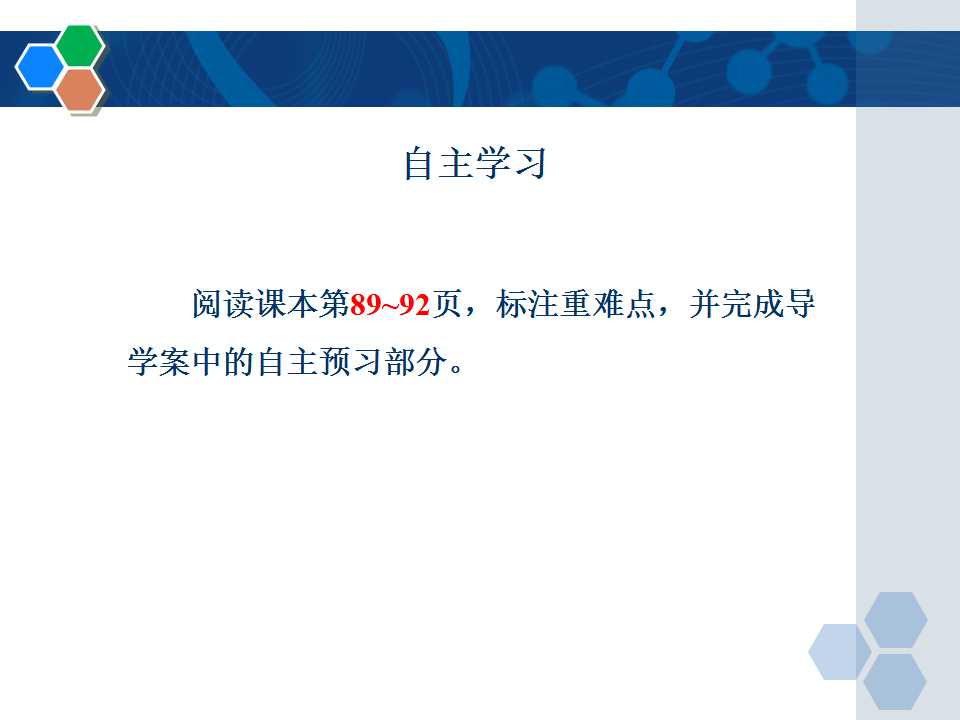 自主学习

阅读课本第89~92页，标注重难点，并完成导学案中的自主预习部分。